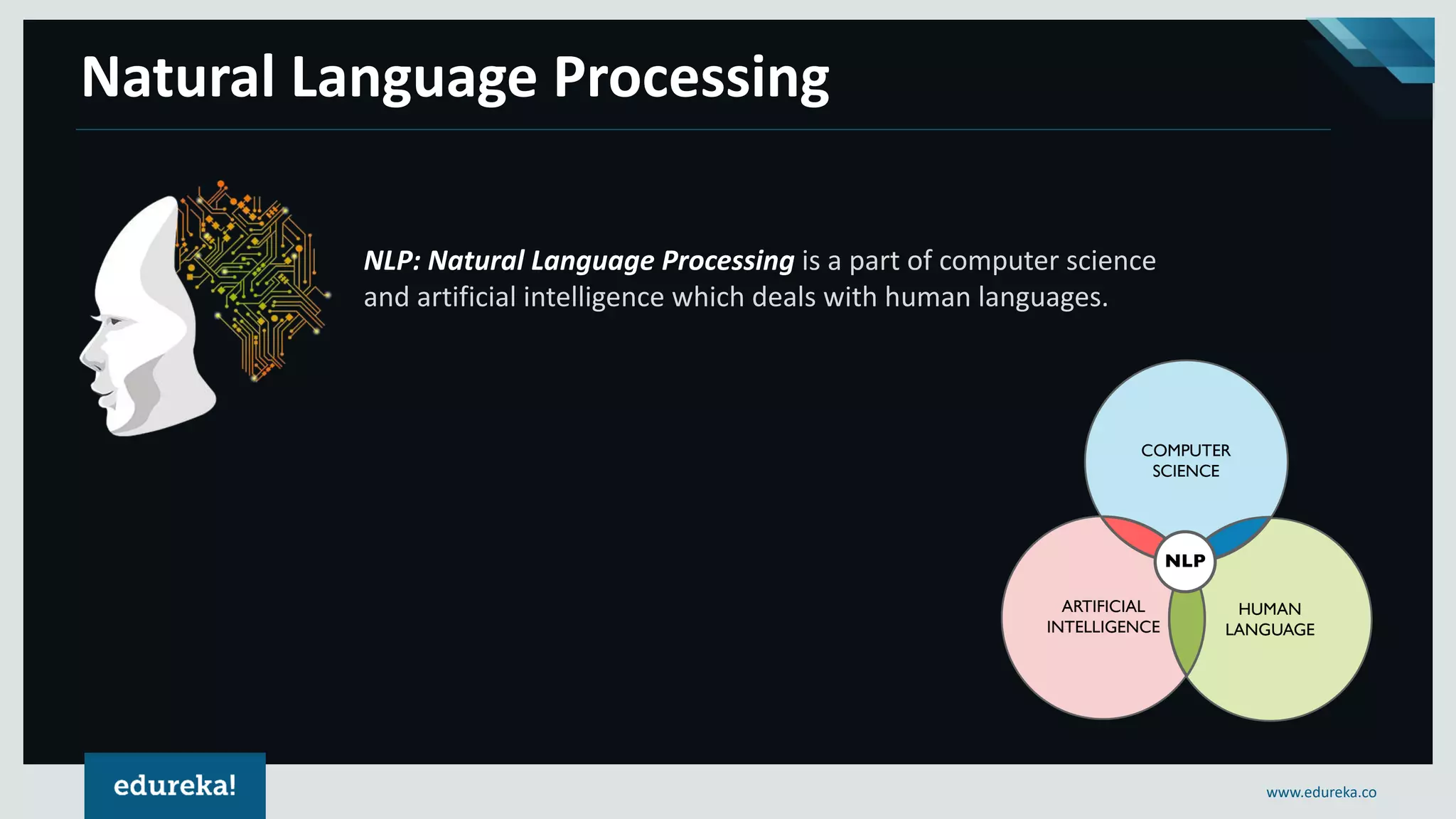 Natural Language Processing

NLP: Natural Language Processing is a part of computer science and artificial intelligence which deals with human languages.

COMPUTER SCIENCE

NLP

ARTIFICIAL INTELLIGENCE

HUMAN LANGUAGE

edureka!

www.edureka.co